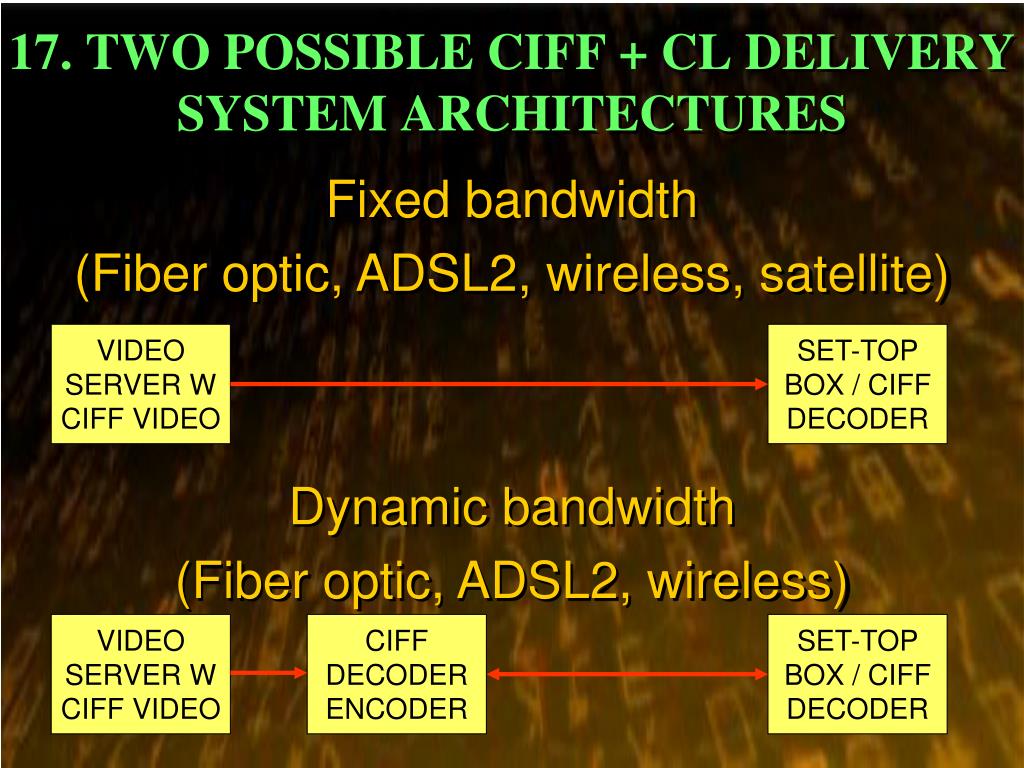 17. TWO POSSIBLE CIFF + CL DELIVERY SYSTEM ARCHITECTURES

Fixed bandwidth

(Fiber optic, ADSL2, wireless, satellite)

VIDEO SERVER W CIFF VIDEO

SET-TOP BOX / CIFF DECODER

Dynamic bandwidth

(Fiber optic, ADSL2, wireless)

VIDEO SERVER W CIFF VIDEO

CIFF DECODER ENCODER

SET-TOP BOX / CIFF DECODER